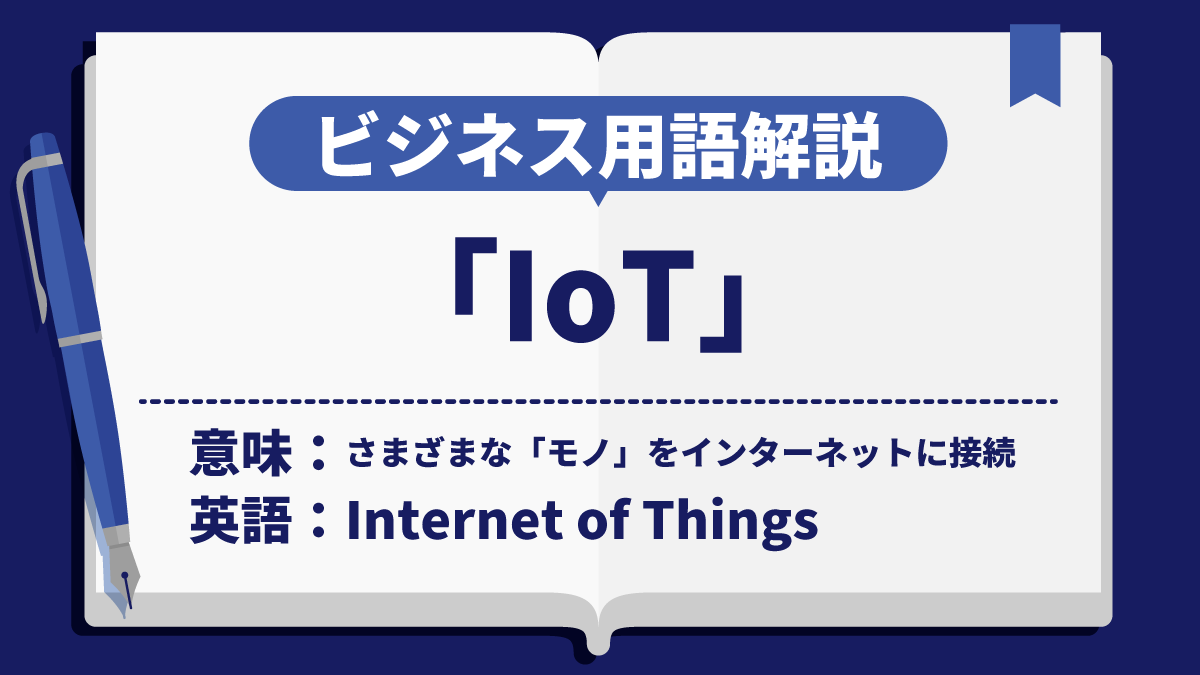 ビジネス用語解説

「IoT」

意味：さまざまな「モノ」をインターネットに接続
英語：Internet of Things